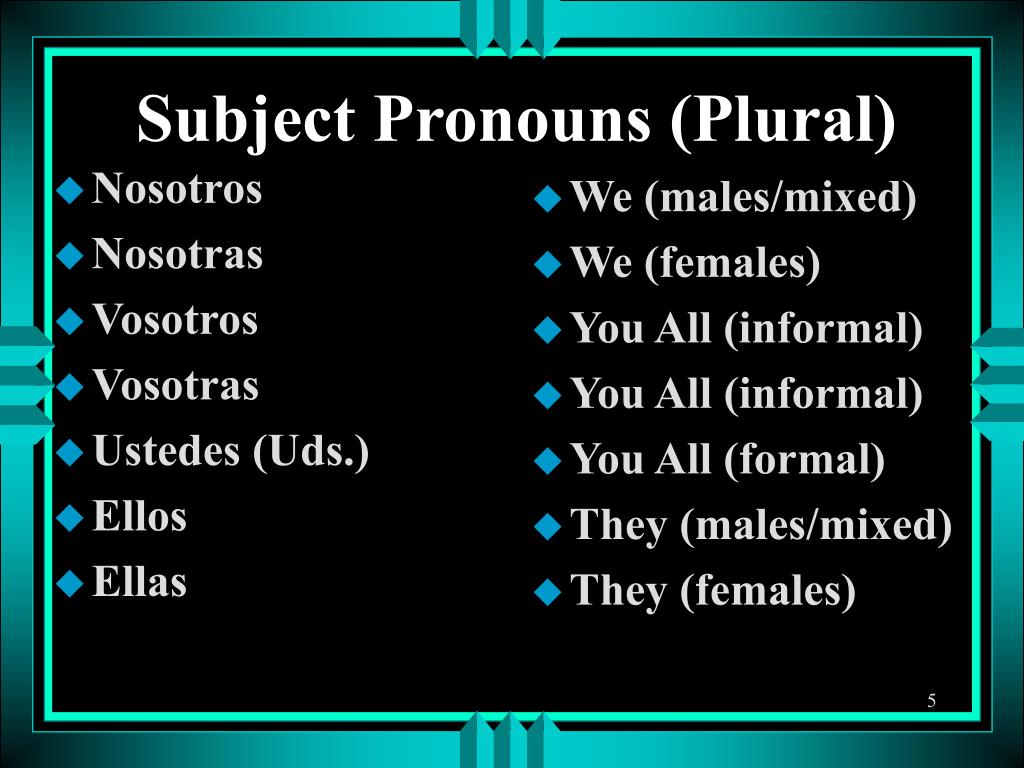 Subject Pronouns (Plural)

Nosotros
Nosotras
Vosotros
Vosotras
Ustedes (Uds.)
Ellos
Ellas

We (males/mixed)
We (females)
You All (informal)
You All (informal)
You All (formal)
They (males/mixed)
They (females)

5